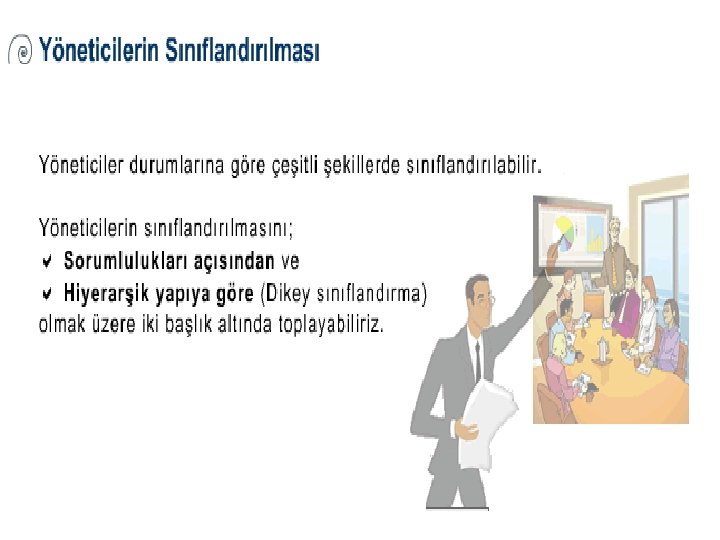 Yöneticilerin Sınıflandırılması

Yöneticiler durumlarına göre çeşitli şekillerde sınıflandırılabilir.

Yöneticilerin sınıflandırılmasını;
✔ Sorumlulukları açısından ve
✔ Hiyerarşik yapıya göre (Dikey sınıflandırma)
olmak üzere iki başlık altında toplayabiliriz.